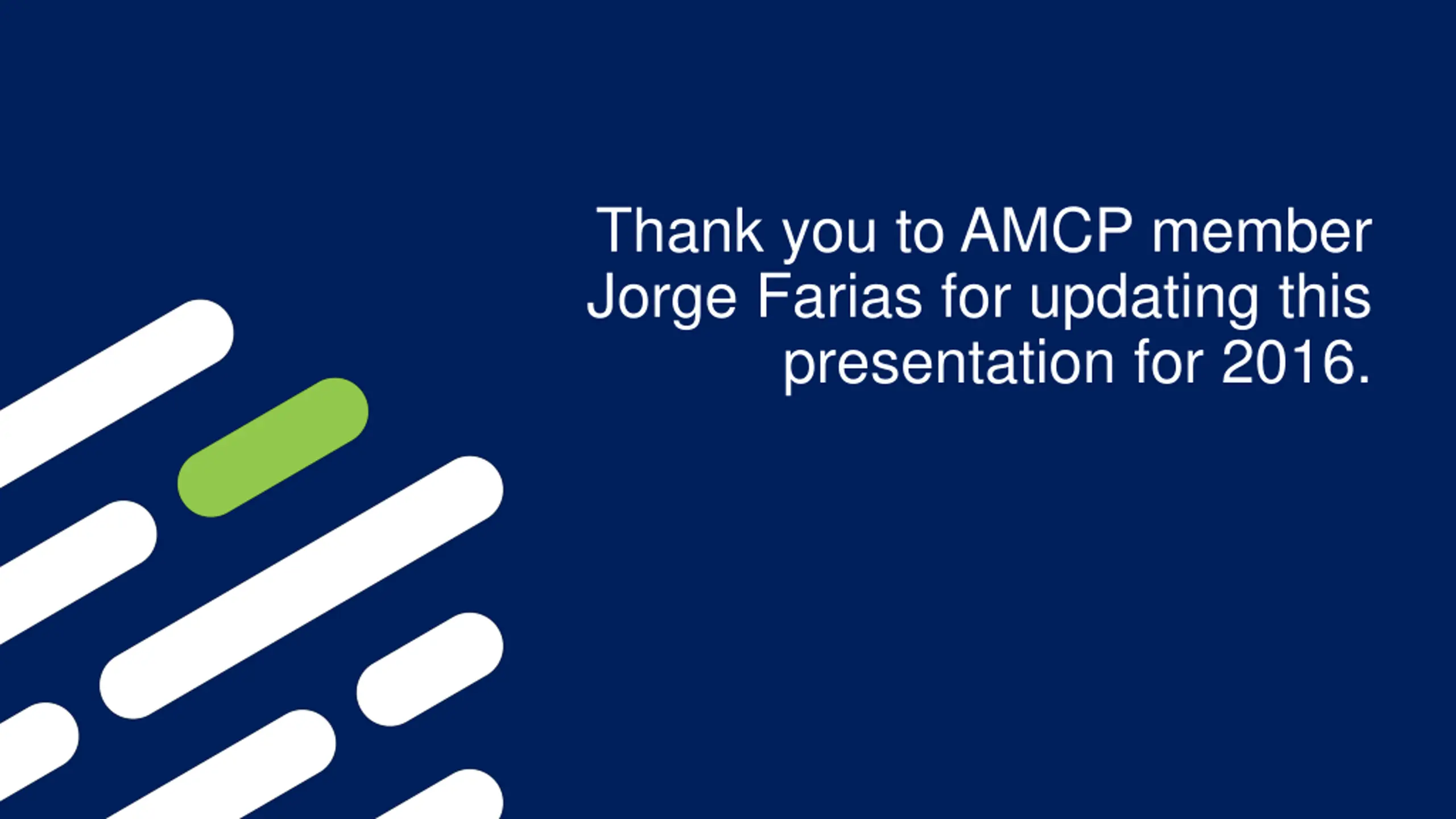 Thank you to AMCP member Jorge Farias for updating this presentation for 2016.